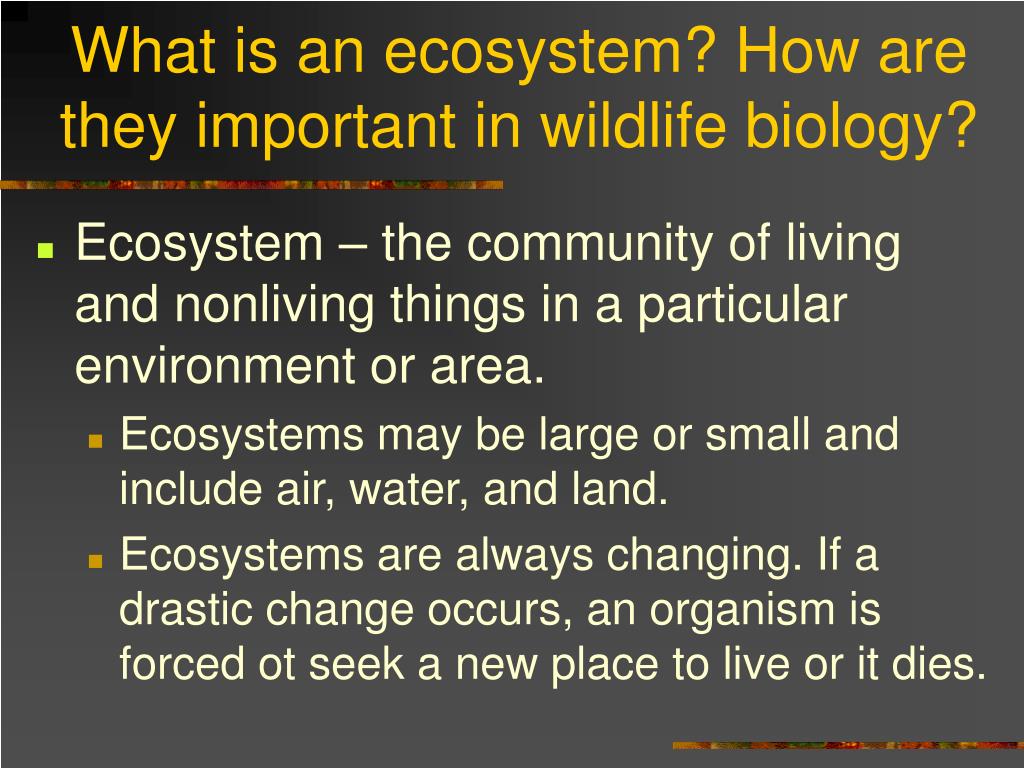 What is an ecosystem? How are they important in wildlife biology?

Ecosystem – the community of living and nonliving things in a particular environment or area.

Ecosystems may be large or small and include air, water, and land.

Ecosystems are always changing. If a drastic change occurs, an organism is forced ot seek a new place to live or it dies.